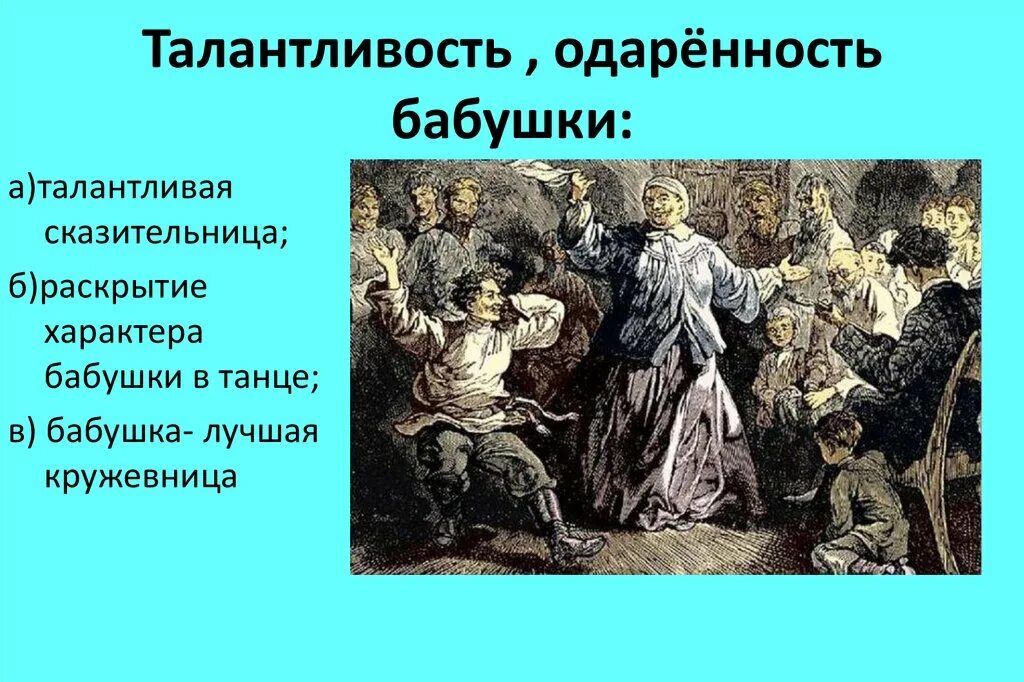 Талантливость , одарённость бабушки:

а)талантливая сказительница;

б)раскрытие характера бабушки в танце;

в) бабушка- лучшая кружевница